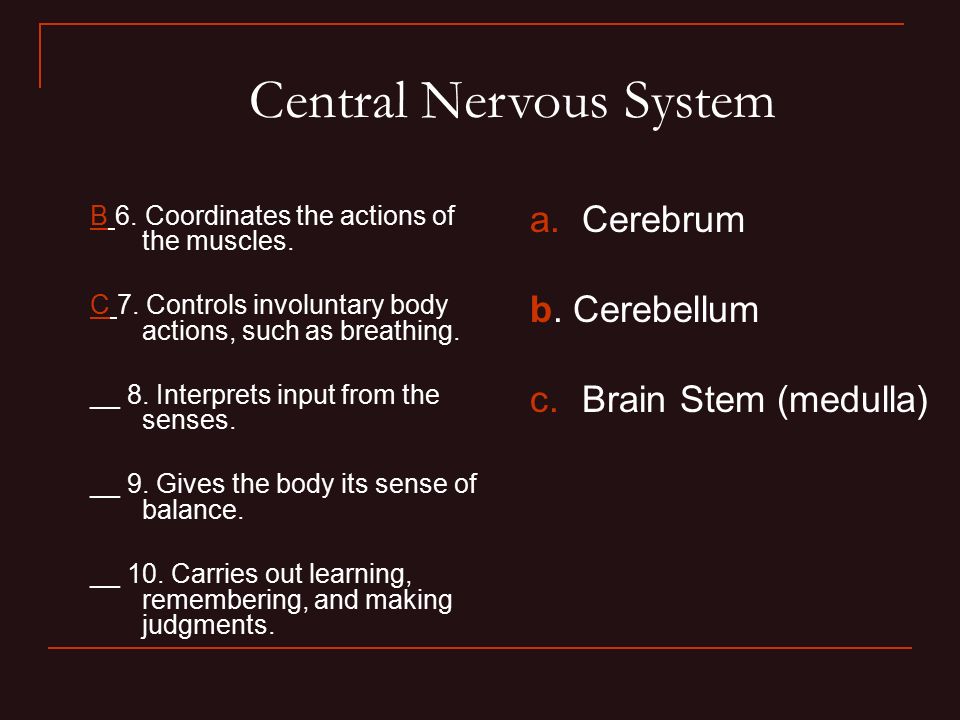 Central Nervous System

B 6. Coordinates the actions of the muscles.

C 7. Controls involuntary body actions, such as breathing.

__ 8. Interprets input from the senses.

__ 9. Gives the body its sense of balance.

__ 10. Carries out learning, remembering, and making judgments.

a. Cerebrum

b. Cerebellum

c. Brain Stem (medulla)